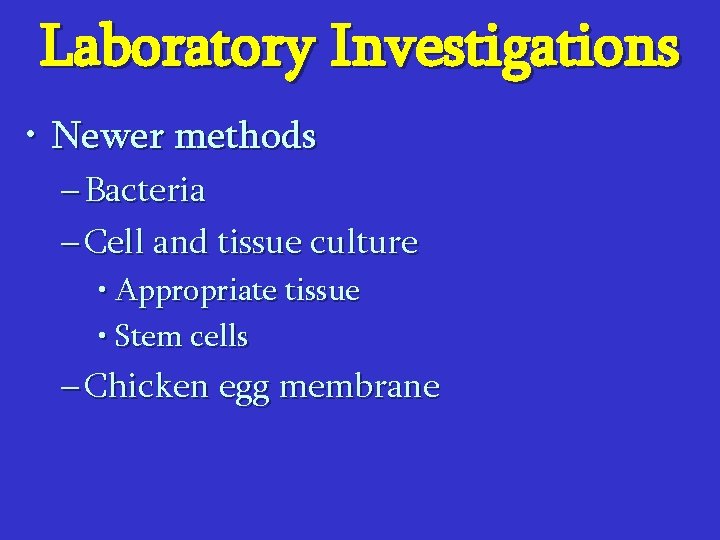 Laboratory Investigations

• Newer methods
– Bacteria
– Cell and tissue culture
• Appropriate tissue
• Stem cells
– Chicken egg membrane